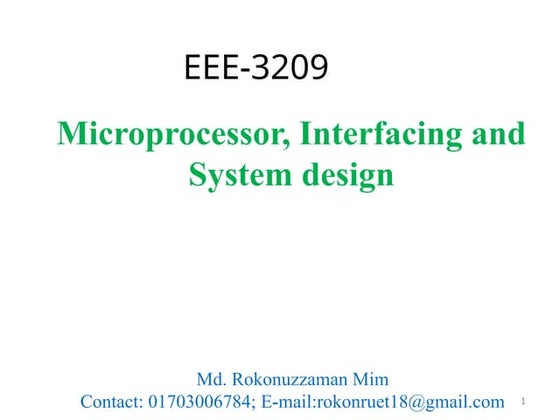 EEE-3209

Microprocessor, Interfacing and System design

Md. Rokonuzzaman Mim
Contact: 01703006784; E-mail:rokonruet18@gmail.com

1